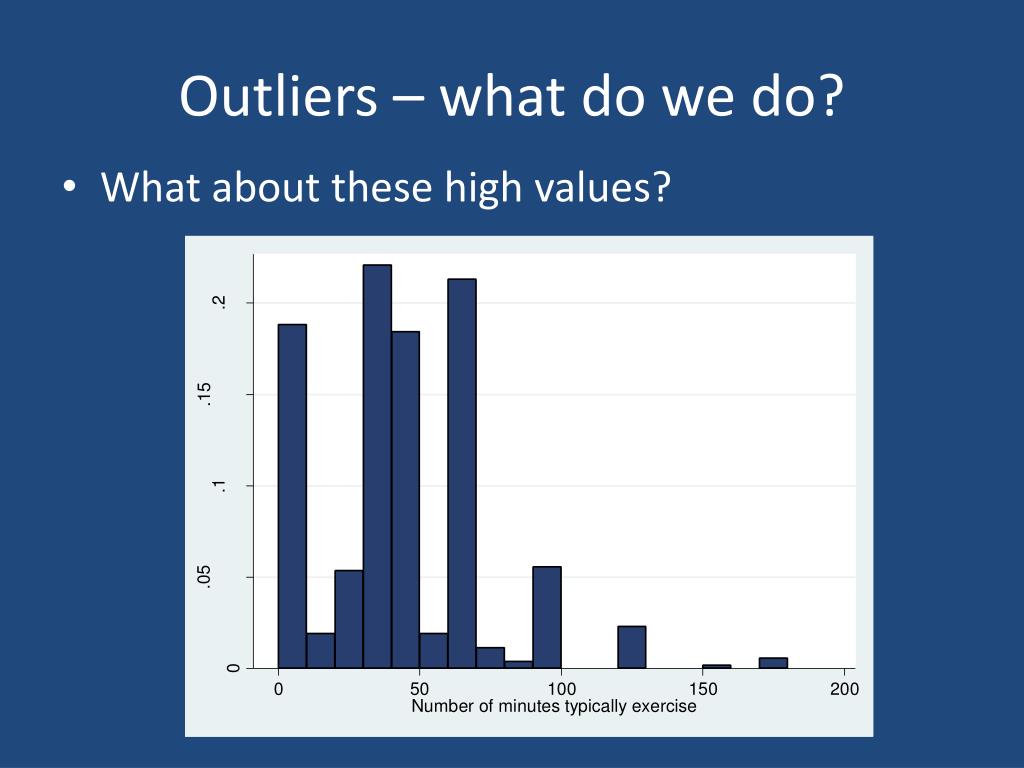 Outliers – what do we do?

• What about these high values?

.2
.15
.1
.05
0

0
50
100
150
200
Number of minutes typically exercise